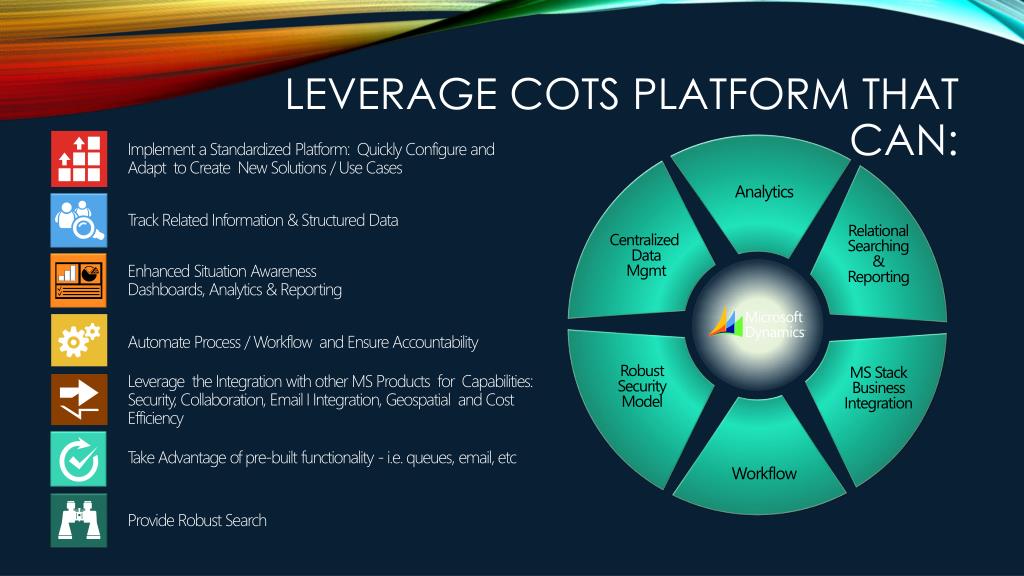 LEVERAGE COTS PLATFORM THAT CAN:

Implement a Standardized Platform: Quickly Configure and Adapt to Create New Solutions / Use Cases

Track Related Information & Structured Data

Enhanced Situation Awareness
Dashboards, Analytics & Reporting

Automate Process / Workflow and Ensure Accountability

Leverage the Integration with other MS Products for Capabilities: Security, Collaboration, Email I Integration, Geospatial and Cost Efficiency

Take Advantage of pre-built functionality - i.e. queues, email, etc

Provide Robust Search

Analytics

Relational Searching & Reporting

MS Stack Business Integration

Workflow

Robust Security Model

Centralized Data Mgmt

Microsoft Dynamics